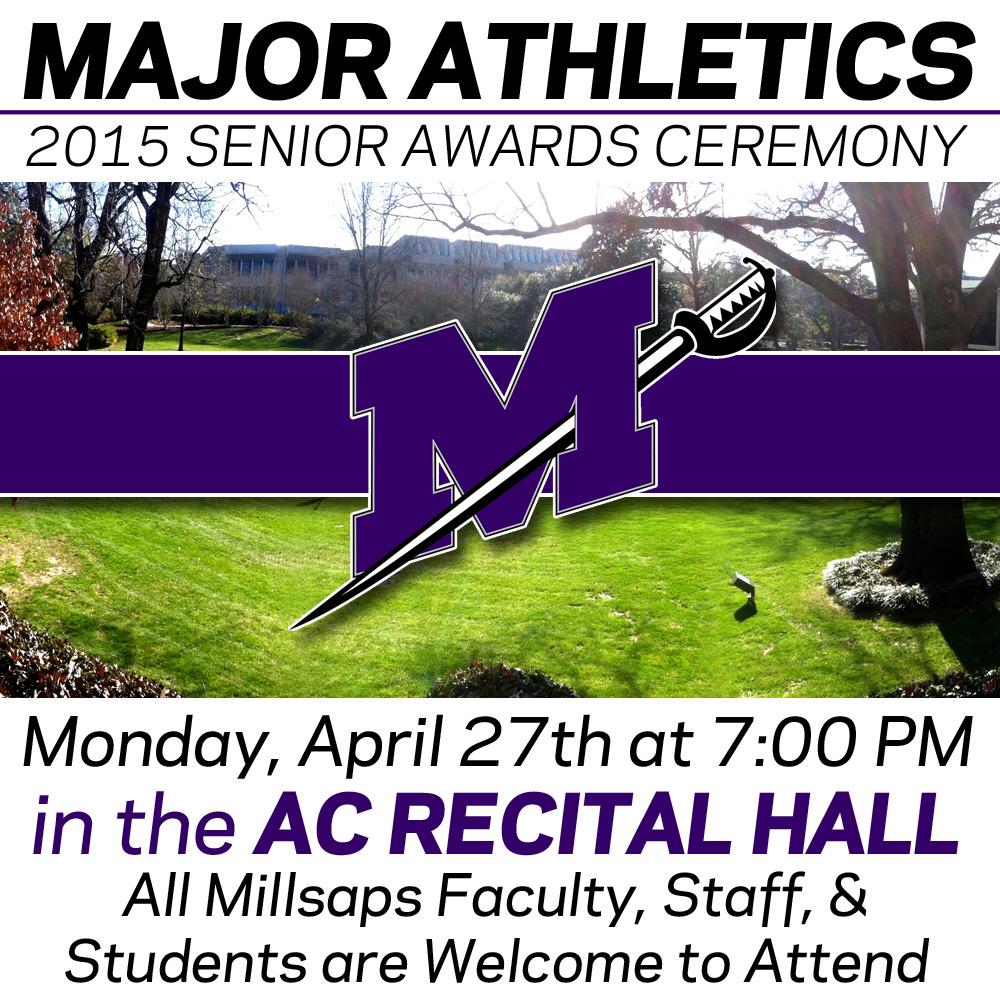 MAJOR ATHLETICS
2015 SENIOR AWARDS CEREMONY

M

Monday, April 27th at 7:00 PM
in the AC RECITAL HALL
All Millsaps Faculty, Staff, & Students are Welcome to Attend